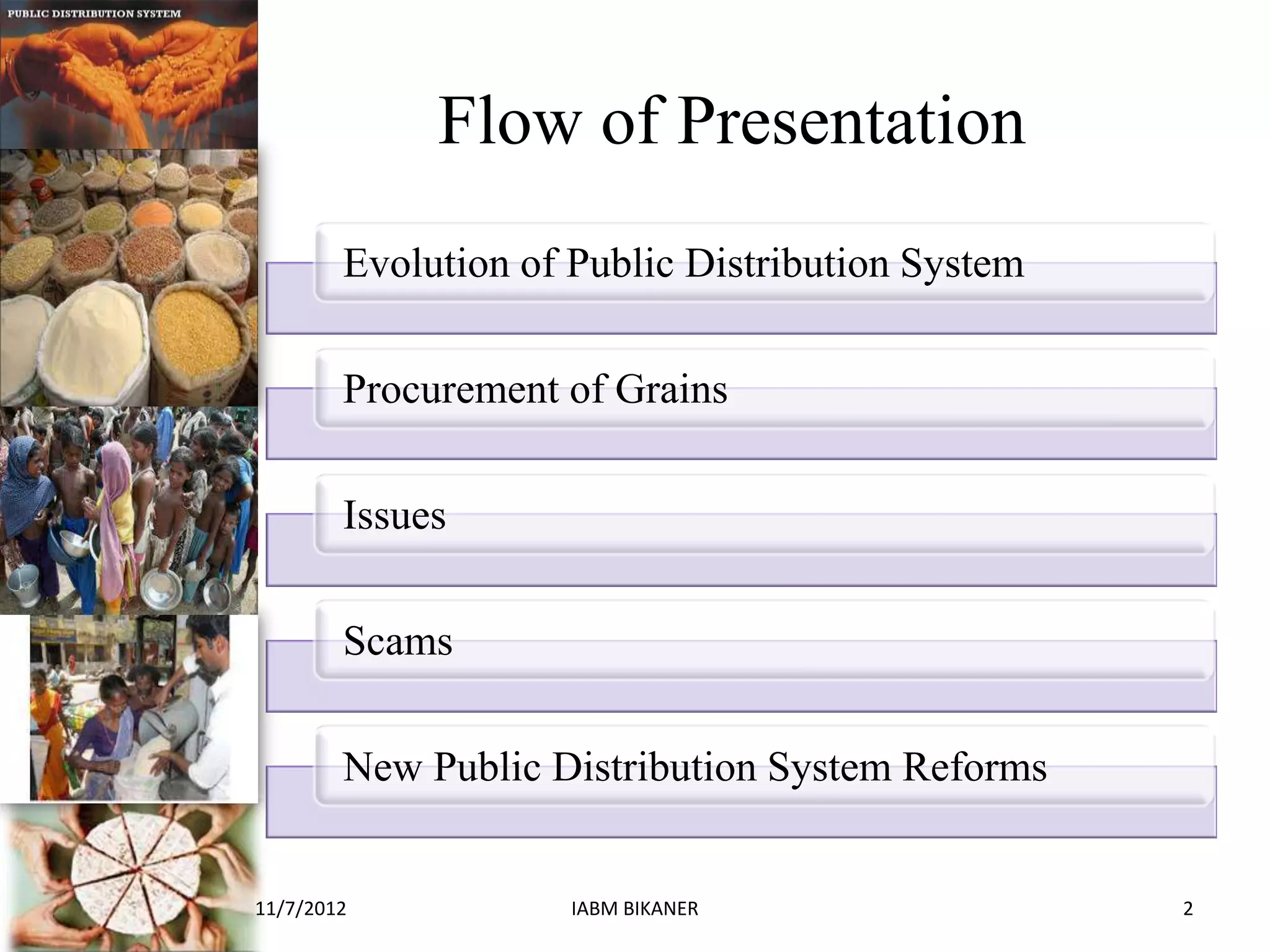 PUBLIC DISTRIBUTION SYSTEM

Flow of Presentation

Evolution of Public Distribution System

Procurement of Grains

Issues

Scams

New Public Distribution System Reforms

11/7/2012

IABM BIKANER

2